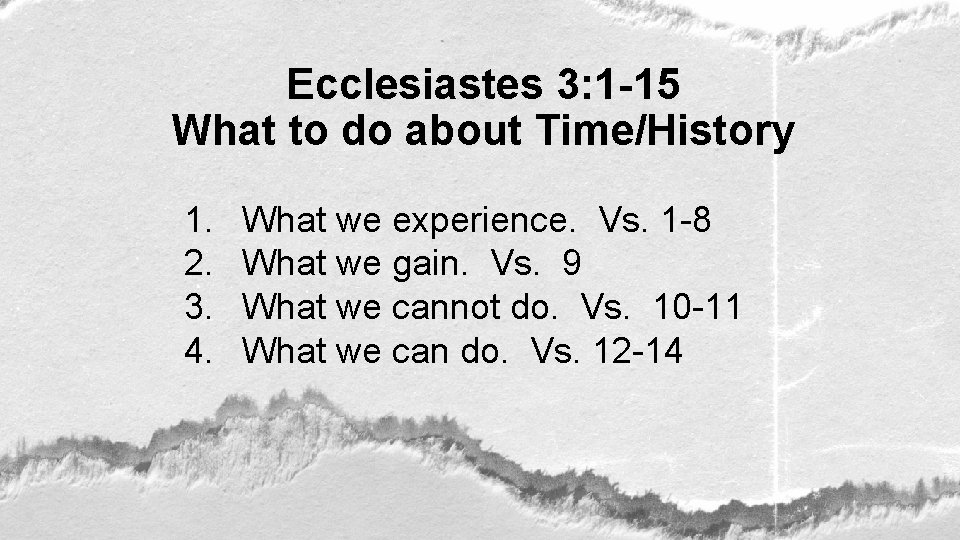 Ecclesiastes 3:1-15
What to do about Time/History

1. What we experience. Vs. 1-8
2. What we gain. Vs. 9
3. What we cannot do. Vs. 10-11
4. What we can do. Vs. 12-14